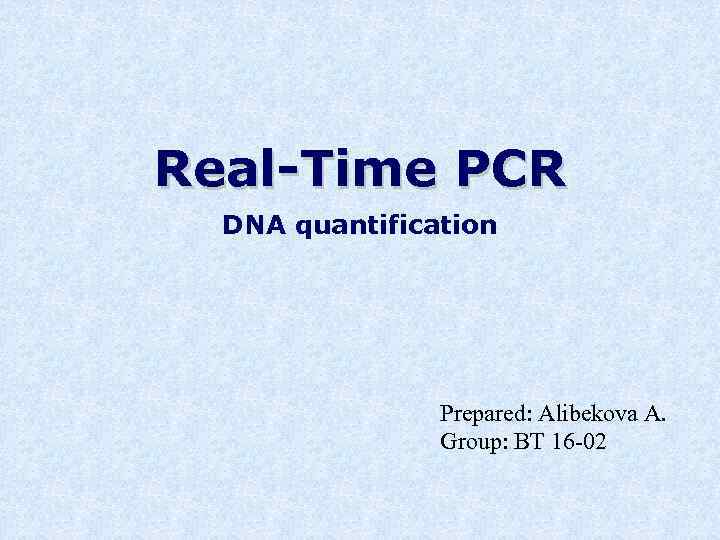 Real-Time PCR

DNA quantification

Prepared: Alibekova A.
Group: BT 16-02